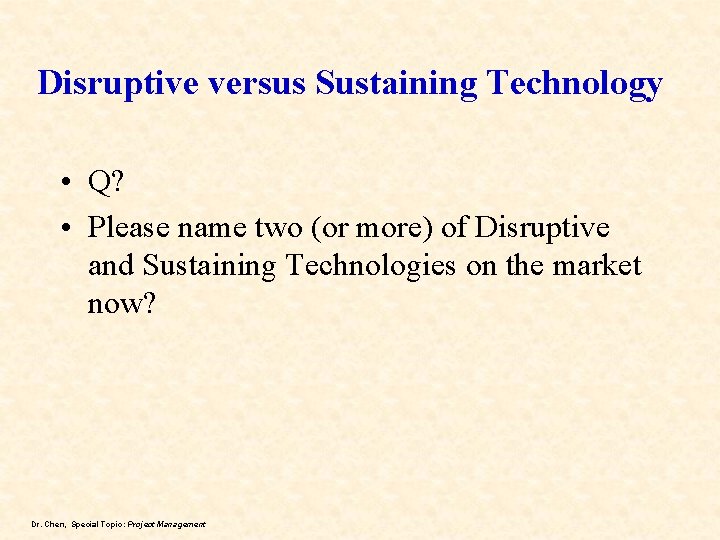 Disruptive versus Sustaining Technology

• Q?
• Please name two (or more) of Disruptive and Sustaining Technologies on the market now?

Dr. Chen, Special Topic: Project Management